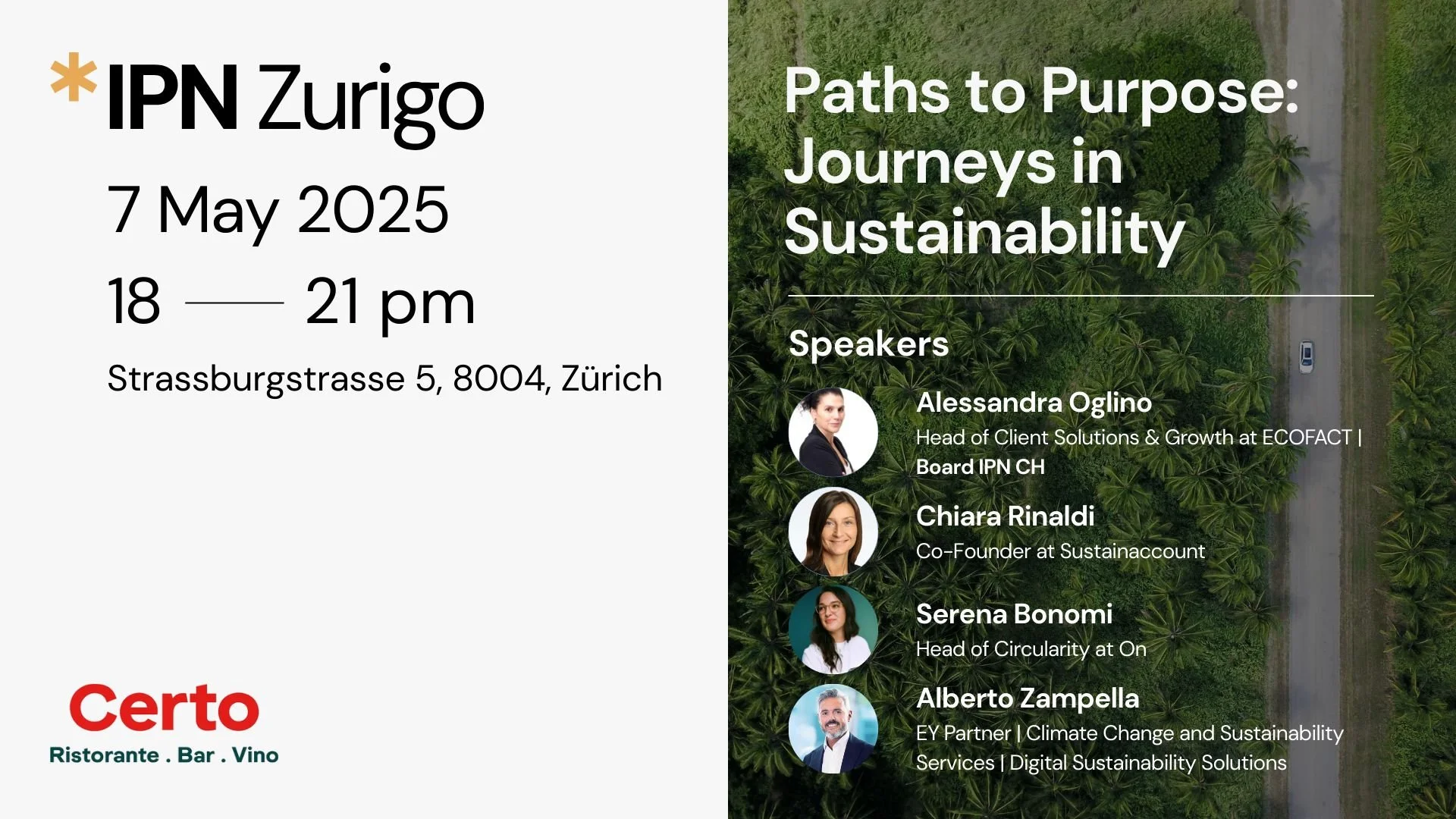 *IPN Zurigo

7 May 2025

18 —— 21 pm

Strassburgstrasse 5, 8004, Zürich

Certo
Ristorante . Bar . Vino

Paths to Purpose: Journeys in Sustainability

Speakers

Alessandra Oglino
Head of Client Solutions & Growth at ECOFACT | Board IPN CH

Chiara Rinaldi
Co-Founder at Sustainaccount

Serena Bonomi
Head of Circularity at On

Alberto Zampella
EY Partner | Climate Change and Sustainability Services | Digital Sustainability Solutions